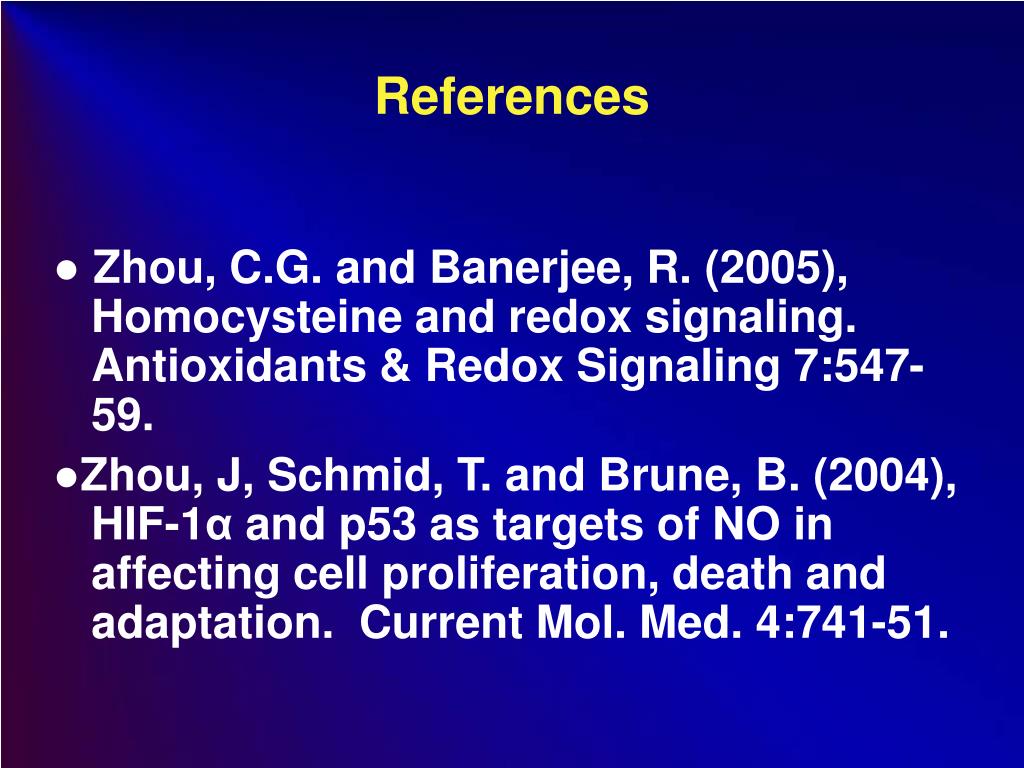 References

● Zhou, C.G. and Banerjee, R. (2005), Homocysteine and redox signaling. Antioxidants & Redox Signaling 7:547-59.

●Zhou, J, Schmid, T. and Brune, B. (2004), HIF-1α and p53 as targets of NO in affecting cell proliferation, death and adaptation. Current Mol. Med. 4:741-51.